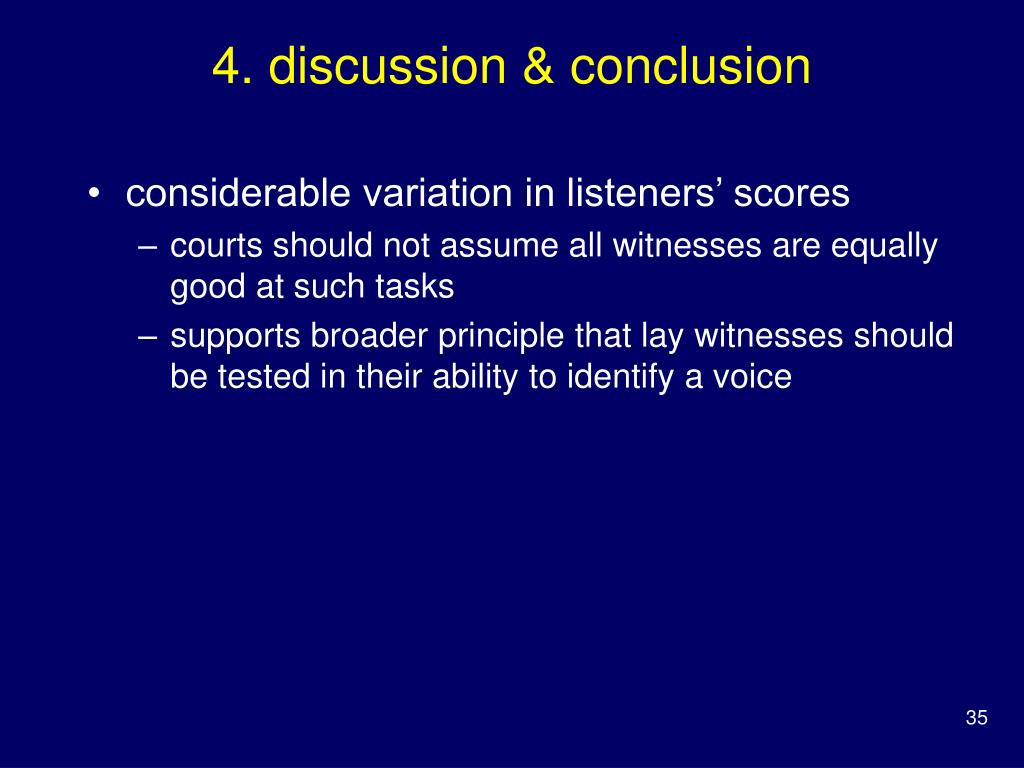 4. discussion & conclusion

• considerable variation in listeners’ scores
– courts should not assume all witnesses are equally good at such tasks
– supports broader principle that lay witnesses should be tested in their ability to identify a voice

35